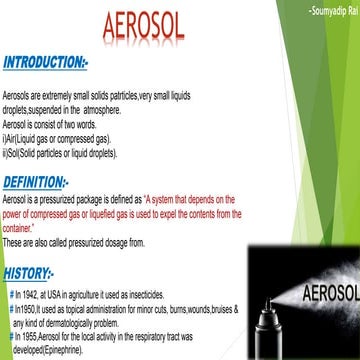 -Soumyadip Rai

AEROSOL

INTRODUCTION:-

Aerosols are extremely small solids patrticles,very small liquids droplets,suspended in the atmosphere.
Aerosol is consist of two words.
i)Air(Liquid gas or compressed gas).
ii)Sol(Solid particles or liquid droplets).

DEFINITION:-
Aerosol is a pressurized package is defined as "A system that depends on the power of compressed gas or liquefied gas is used to expel the contents from the container."
These are also called pressurized dosage from.

HISTORY:-
# In 1942, at USA in agriculture it used as insecticides.
# In1950,It used as topical administration for minor cuts, burns,wounds,bruises & any kind of dermatologically problem.
# In 1955,Aerosol for the local activity in the respiratory tract was developed(Epinephrine).

AEROSOL